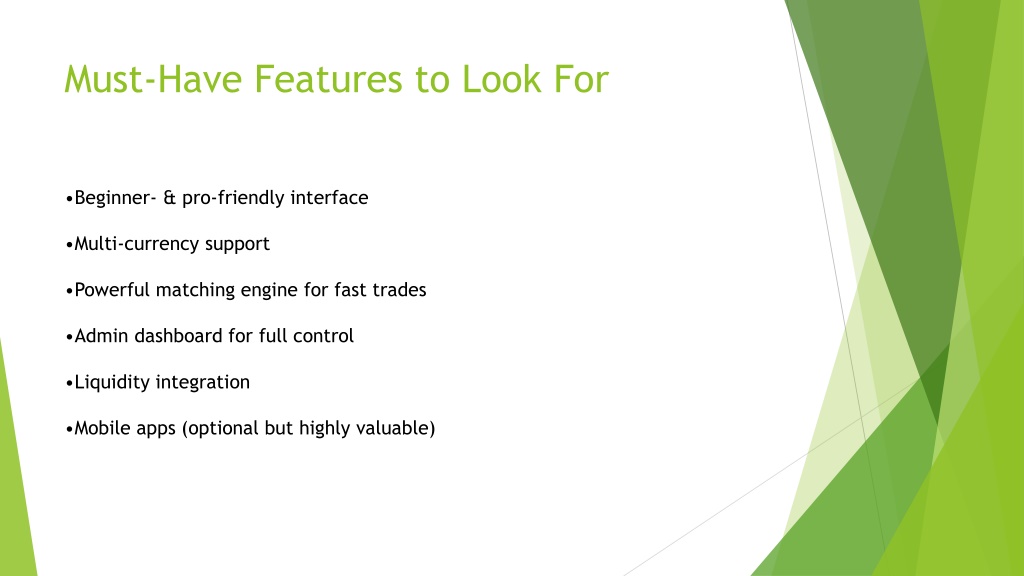 Must-Have Features to Look For

•Beginner- & pro-friendly interface

•Multi-currency support

•Powerful matching engine for fast trades

•Admin dashboard for full control

•Liquidity integration

•Mobile apps (optional but highly valuable)